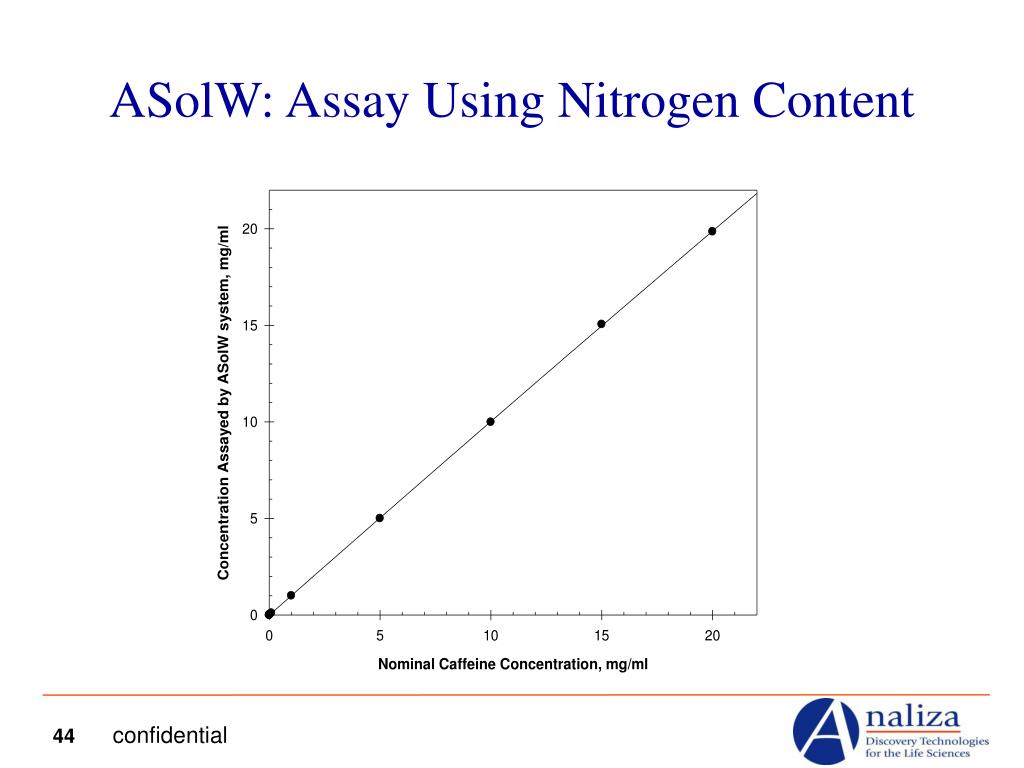 ASolW: Assay Using Nitrogen Content

Concentration Assayed by ASolW system, mg/ml

20

15

10

5

0

0 5 10 15 20

Nominal Caffeine Concentration, mg/ml

44 confidential

Analiza
Discovery Technologies for the Life Sciences